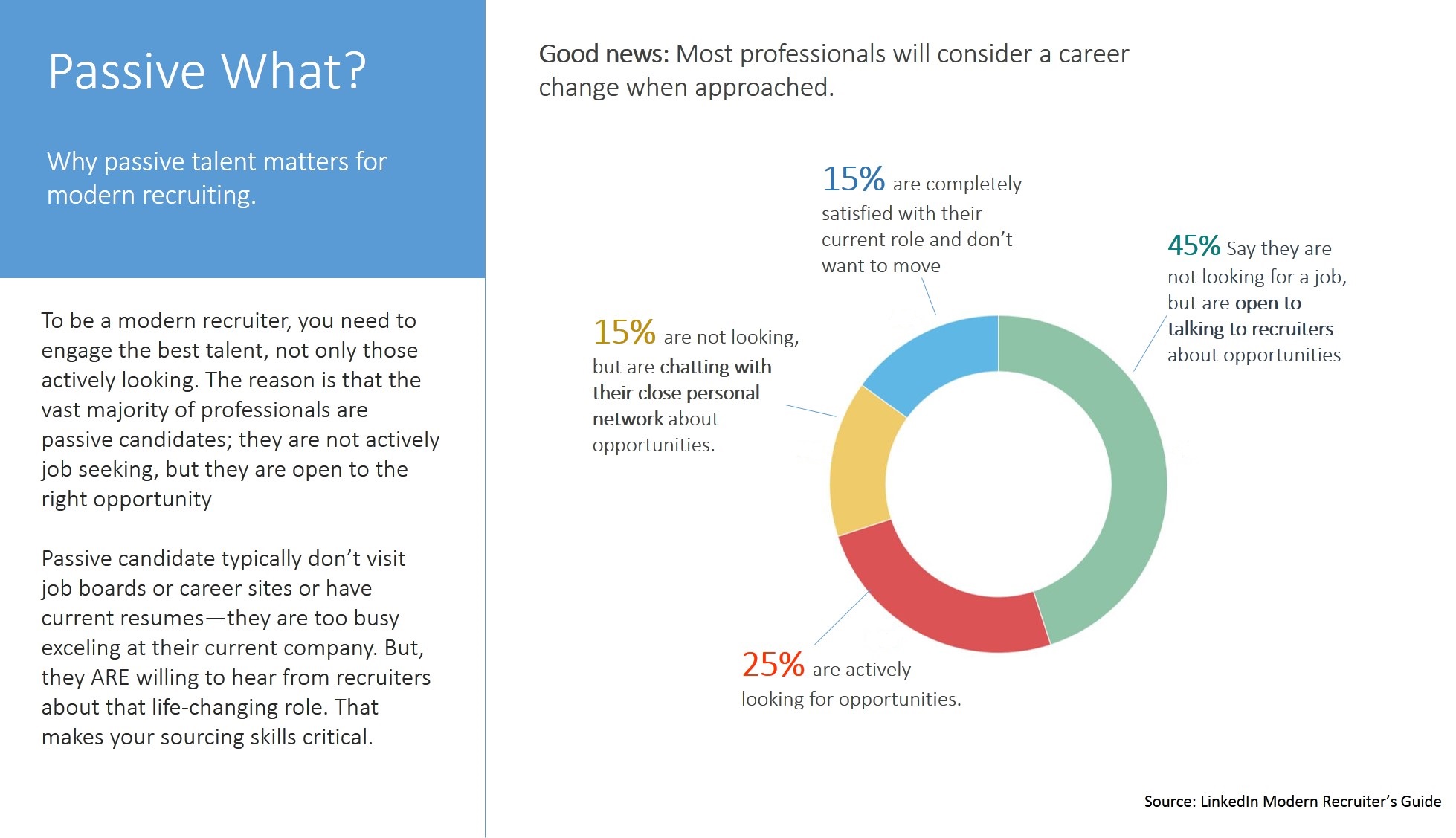 Passive What?

Why passive talent matters for modern recruiting.

To be a modern recruiter, you need to engage the best talent, not only those actively looking. The reason is that the vast majority of professionals are passive candidates; they are not actively job seeking, but they are open to the right opportunity

Passive candidate typically don't visit job boards or career sites or have current resumes—they are too busy exceling at their current company. But, they ARE willing to hear from recruiters about that life-changing role. That makes your sourcing skills critical.

Good news: Most professionals will consider a career change when approached.

15% are completely satisfied with their current role and don't want to move

45% Say they are not looking for a job, but are open to talking to recruiters about opportunities

15% are not looking, but are chatting with their close personal network about opportunities.

25% are actively looking for opportunities.

Source: LinkedIn Modern Recruiter's Guide